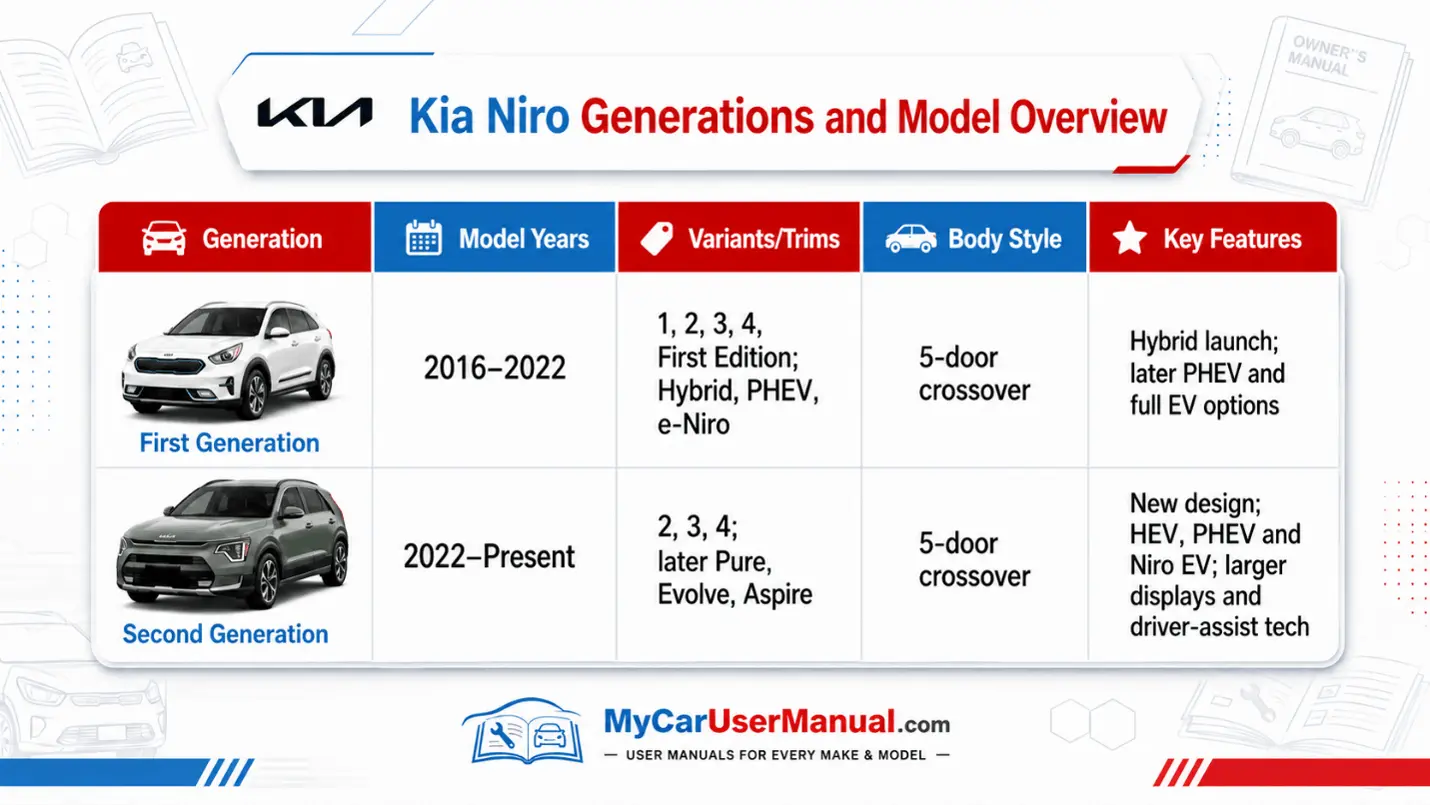 OWNER'S MANUAL

KIA Kia Niro Generations and Model Overview

| Generation | Model Years | Variants/Trims | Body Style | Key Features |
|---|---|---|---|---|
| First Generation | 2016–2022 | 1, 2, 3, 4, First Edition; Hybrid, PHEV, e-Niro | 5-door crossover | Hybrid launch; later PHEV and full EV options |
| Second Generation | 2022–Present | 2, 3, 4; later Pure, Evolve, Aspire | 5-door crossover | New design; HEV, PHEV and Niro EV; larger displays and driver-assist tech |

MyCarUserManual.com
— USER MANUALS FOR EVERY MAKE & MODEL —